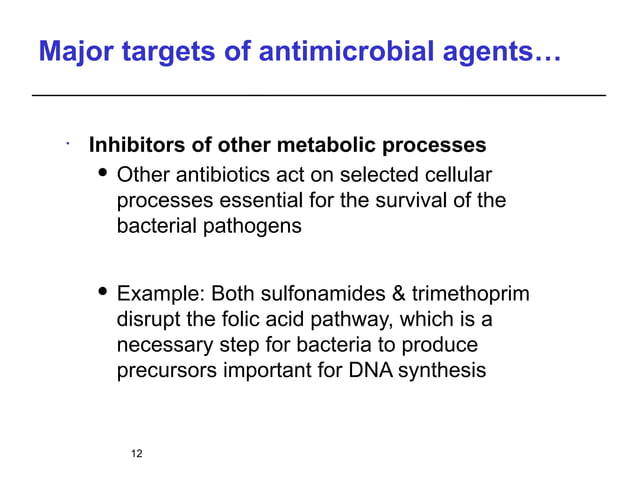 Major targets of antimicrobial agents…

· Inhibitors of other metabolic processes

• Other antibiotics act on selected cellular processes essential for the survival of the bacterial pathogens

• Example: Both sulfonamides & trimethoprim disrupt the folic acid pathway, which is a necessary step for bacteria to produce precursors important for DNA synthesis

12